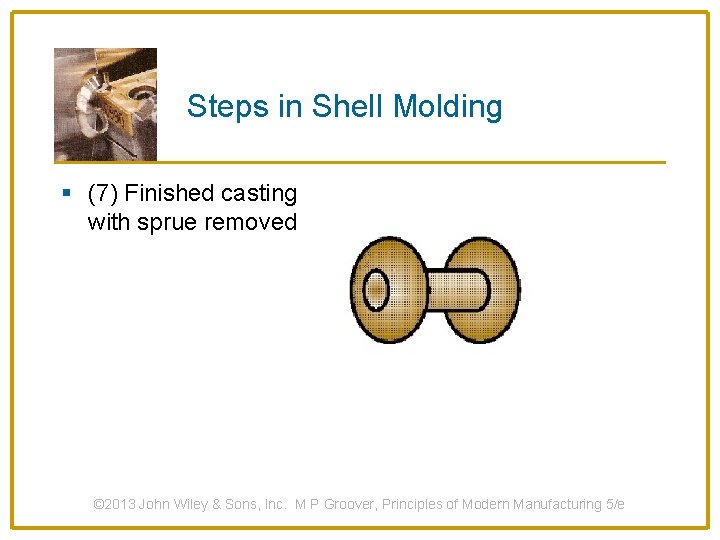 Steps in Shell Molding

▪ (7) Finished casting with sprue removed

©2013 John Wiley & Sons, Inc. M P Groover, Principles of Modern Manufacturing 5/e